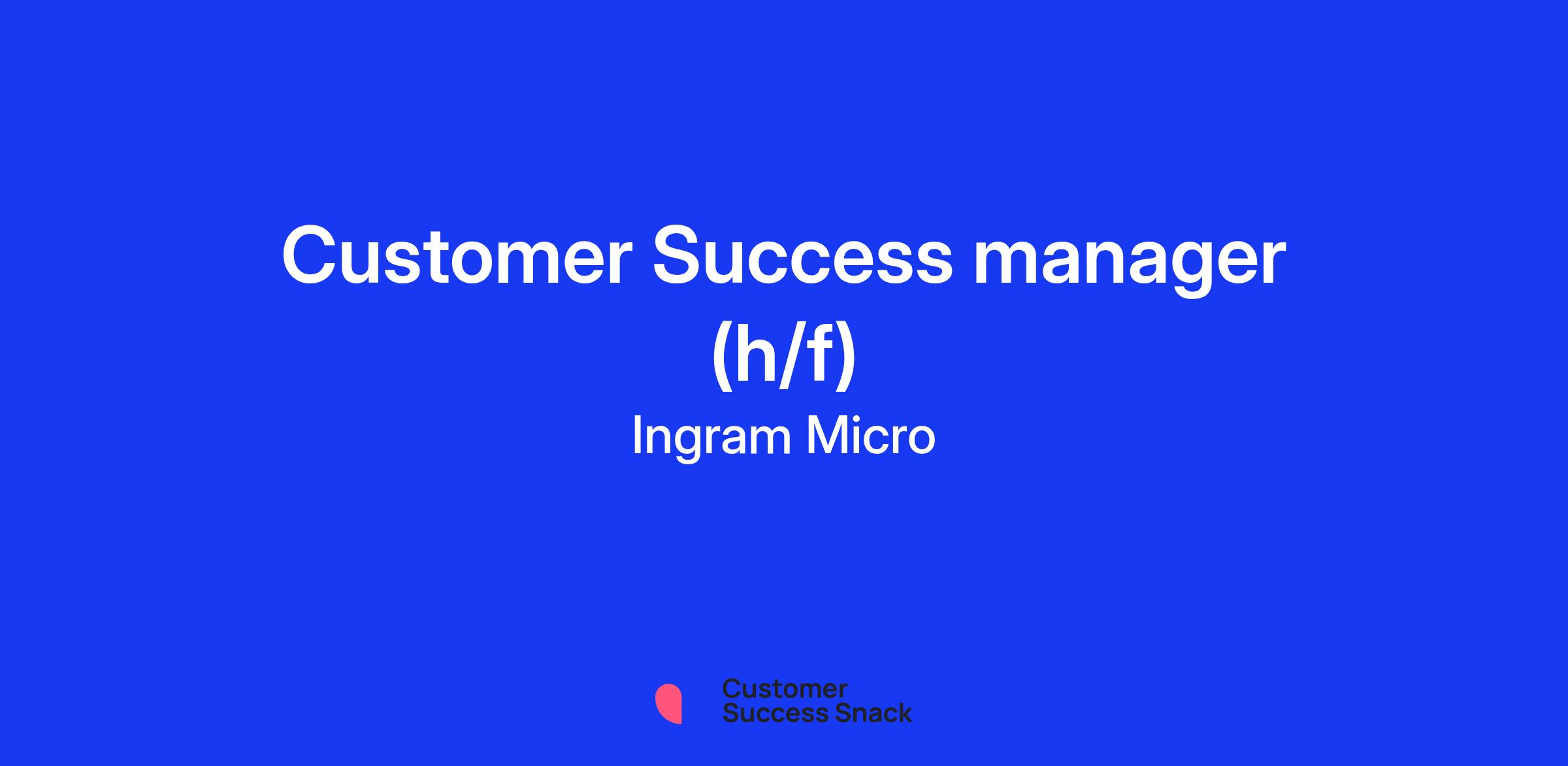 Customer Success manager (h/f)

Ingram Micro

Customer Success Snack